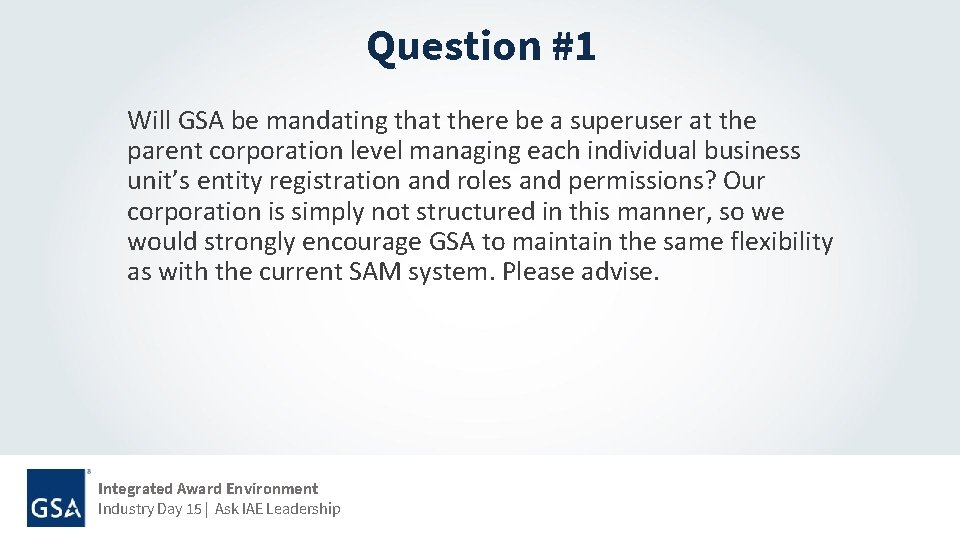 Question #1

Will GSA be mandating that there be a superuser at the parent corporation level managing each individual business unit's entity registration and roles and permissions? Our corporation is simply not structured in this manner, so we would strongly encourage GSA to maintain the same flexibility as with the current SAM system. Please advise.

GSA

Integrated Award Environment
Industry Day 15 | Ask IAE Leadership